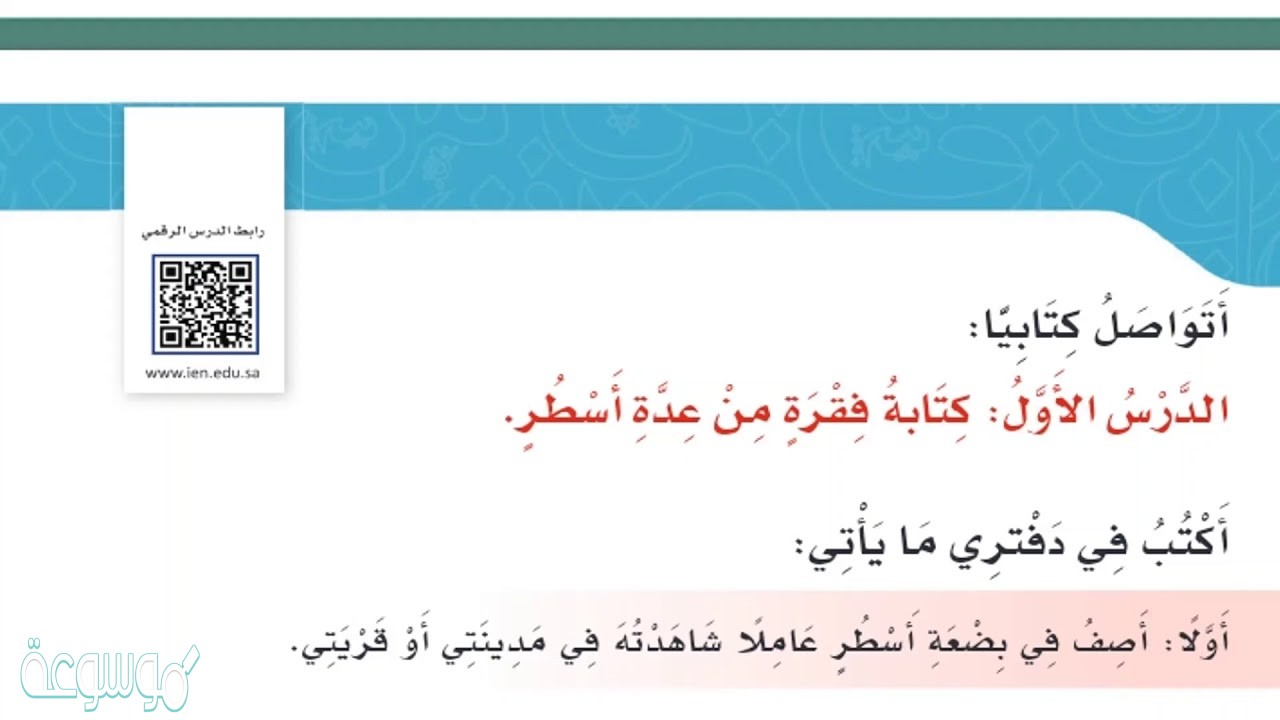 رابط الدرس الرقمي

www.ien.edu.sa

أَتَوَاصَلُ كِتَابِيًّا:

الدَّرْسُ الأَوَّلُ: كِتَابَةُ فِقْرَةٍ مِنْ عِدَّةِ أَسْطُرٍ.

أَكْتُبُ فِي دَفْتَرِي مَا يَأْتِي:

أَوَّلًا: أَصِفُ فِي بِضْعَةِ أَسْطُرٍ عَامِلًا شَاهَدْتُهُ فِي مَدِينَتِي أَوْ قَرْيَتِي.

موسوعة